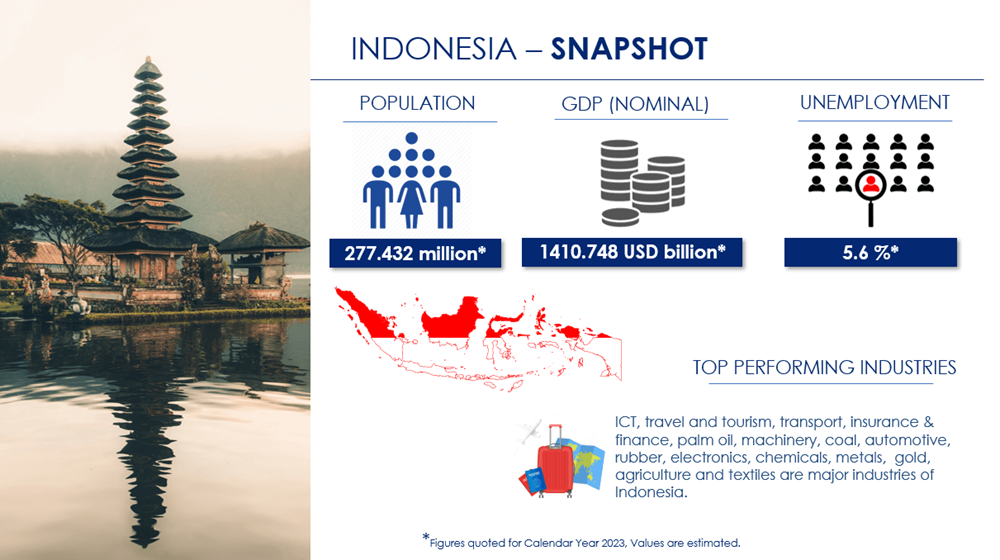 INDONESIA – SNAPSHOT

POPULATION

277.432 million*

GDP (NOMINAL)

1410.748 USD billion*

UNEMPLOYMENT

5.6 %*

TOP PERFORMING INDUSTRIES

ICT, travel and tourism, transport, insurance & finance, palm oil, machinery, coal, automotive, rubber, electronics, chemicals, metals, gold, agriculture and textiles are major industries of Indonesia.

*Figures quoted for Calendar Year 2023, Values are estimated.